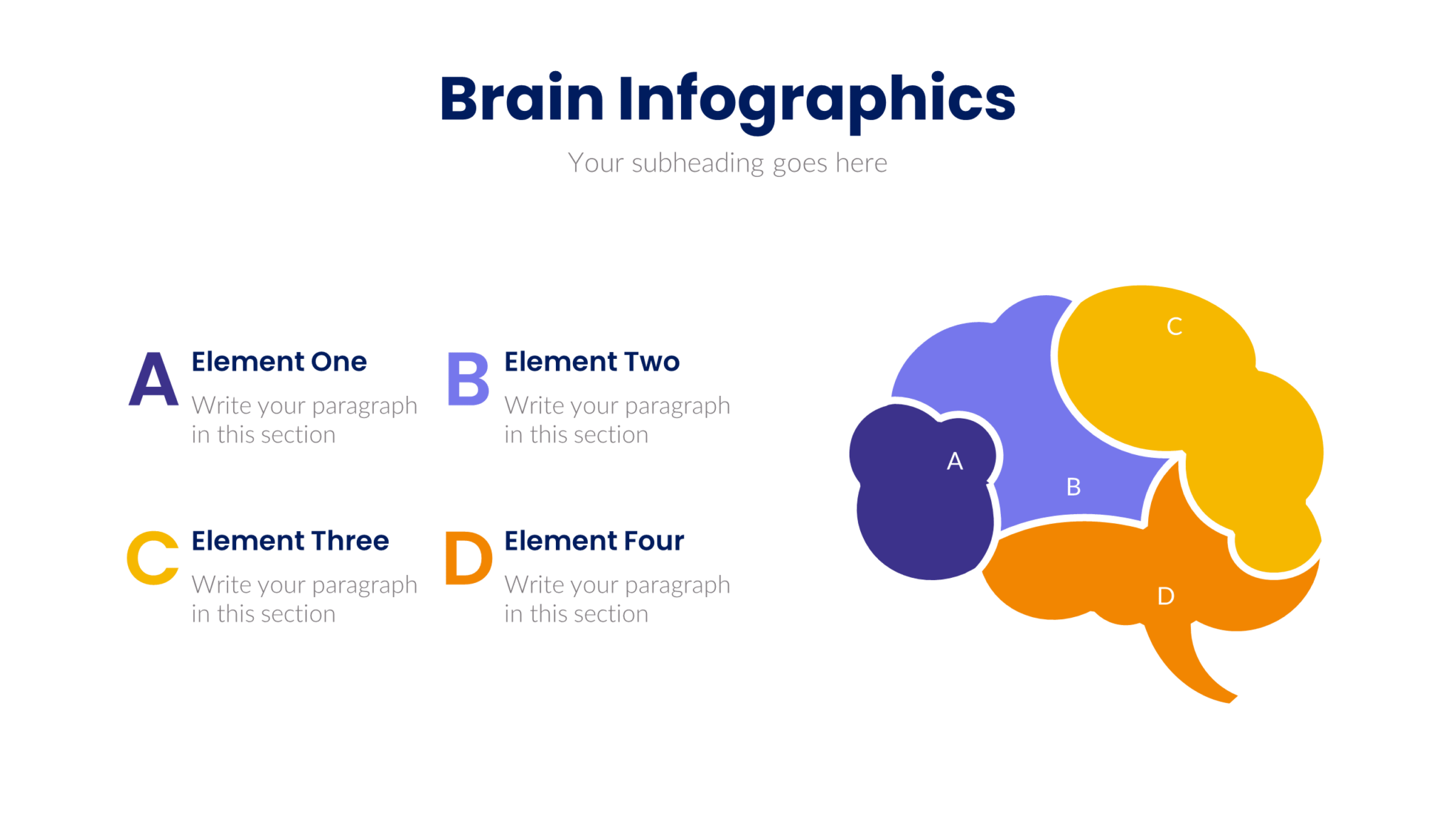 Brain Infographics

Your subheading goes here

A Element One
Write your paragraph in this section

B Element Two
Write your paragraph in this section

C Element Three
Write your paragraph in this section

D Element Four
Write your paragraph in this section

C

A

B

D